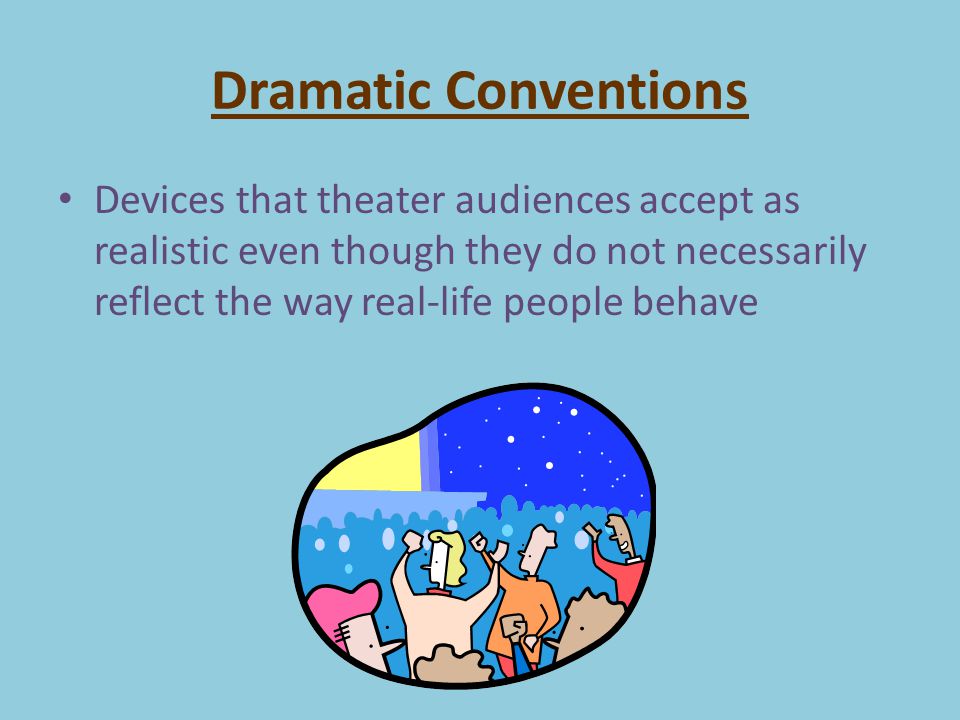 Dramatic Conventions

• Devices that theater audiences accept as realistic even though they do not necessarily reflect the way real-life people behave